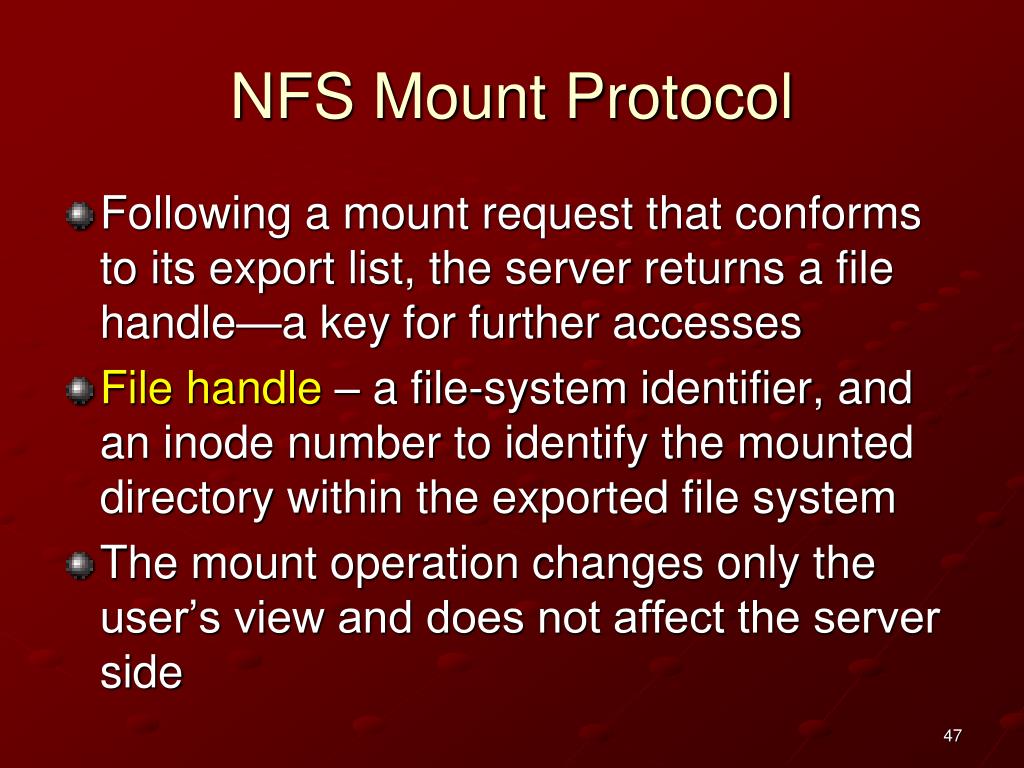 NFS Mount Protocol

Following a mount request that conforms to its export list, the server returns a file handle—a key for further accesses

File handle – a file-system identifier, and an inode number to identify the mounted directory within the exported file system

The mount operation changes only the user's view and does not affect the server side

47